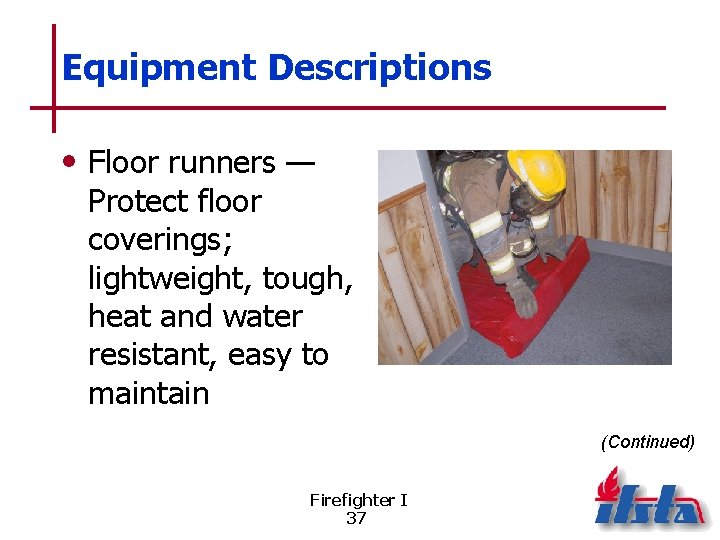 Equipment Descriptions

• Floor runners — Protect floor coverings; lightweight, tough, heat and water resistant, easy to maintain

(Continued)

Firefighter I
37

ifsta